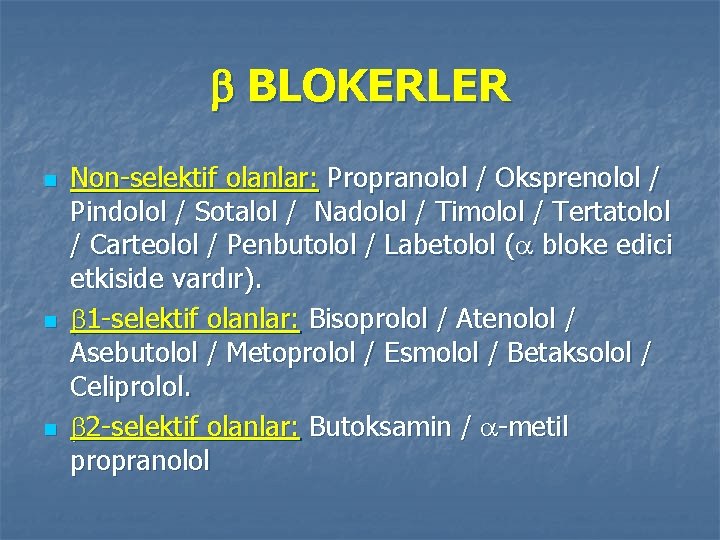 β BLOKERLER

Non-selektif olanlar: Propranolol / Oksprenolol / Pindolol / Sotalol / Nadolol / Timolol / Tertatolol / Carteolol / Penbutolol / Labetolol (α bloke edici etkiside vardır).

β1-selektif olanlar: Bisoprolol / Atenolol / Asebutolol / Metoprolol / Esmolol / Betaksolol / Celiprolol.

β2-selektif olanlar: Butoksamin / α-metil propranolol